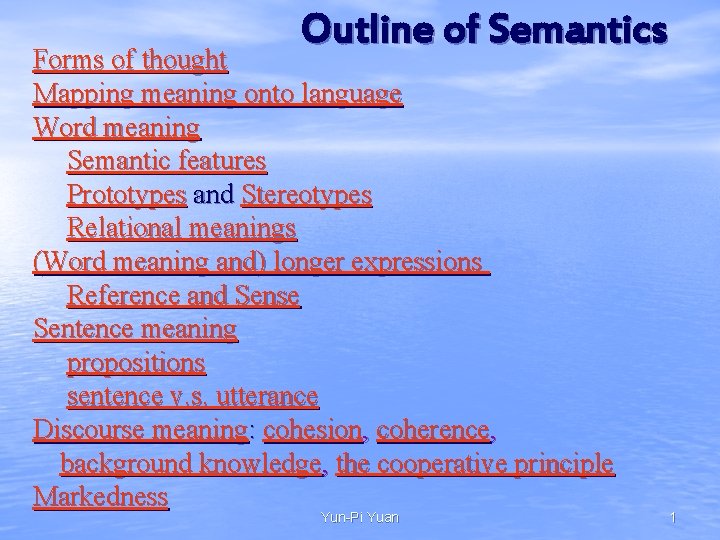 Outline of Semantics

Forms of thought
Mapping meaning onto language
Word meaning
Semantic features
Prototypes and Stereotypes
Relational meanings
(Word meaning and) longer expressions
Reference and Sense
Sentence meaning
propositions
sentence v.s. utterance
Discourse meaning: cohesion, coherence, background knowledge, the cooperative principle
Markedness

Yun-Pi Yuan

1